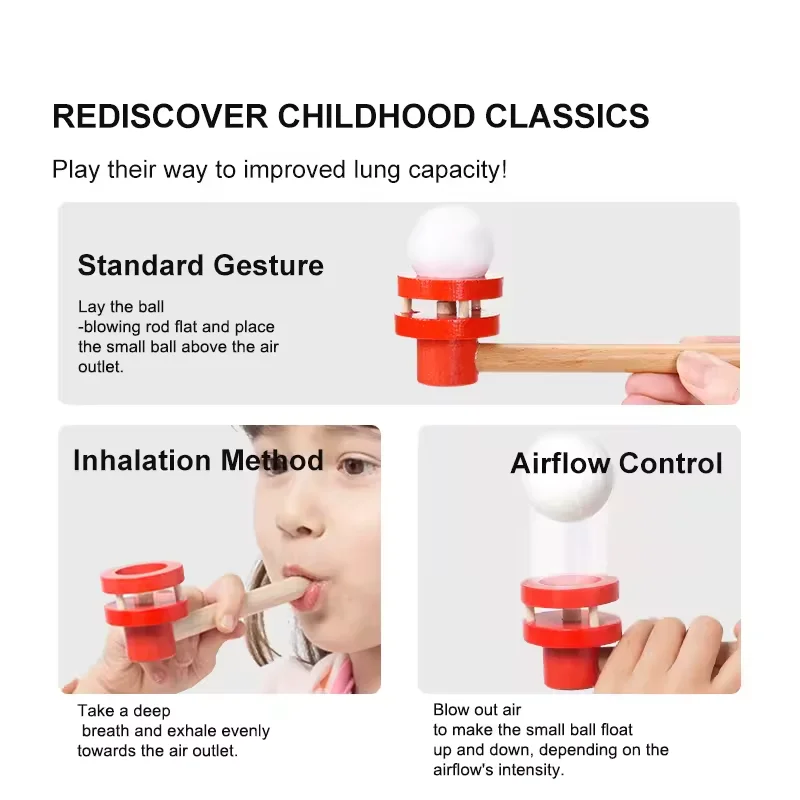 REDISCOVER CHILDHOOD CLASSICS

Play their way to improved lung capacity!

Standard Gesture

Lay the ball -blowing rod flat and place the small ball above the air outlet.

Inhalation Method

Take a deep breath and exhale evenly towards the air outlet.

Airflow Control

Blow out air to make the small ball float up and down, depending on the airflow's intensity.